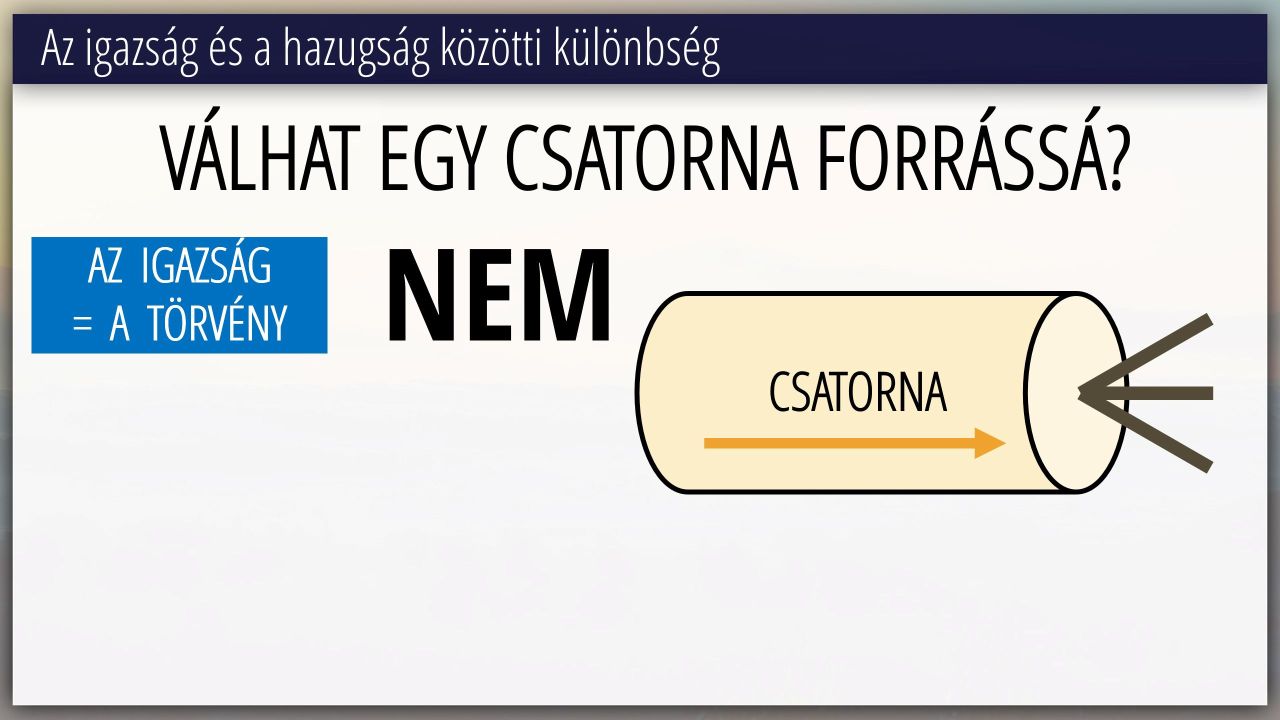 Az igazság és a hazugság közötti különbség

VÁLHAT EGY CSATORNA FORRÁSSÁ?

AZ IGAZSÁG
= A TÖRVÉNY

NEM

CSATORNA